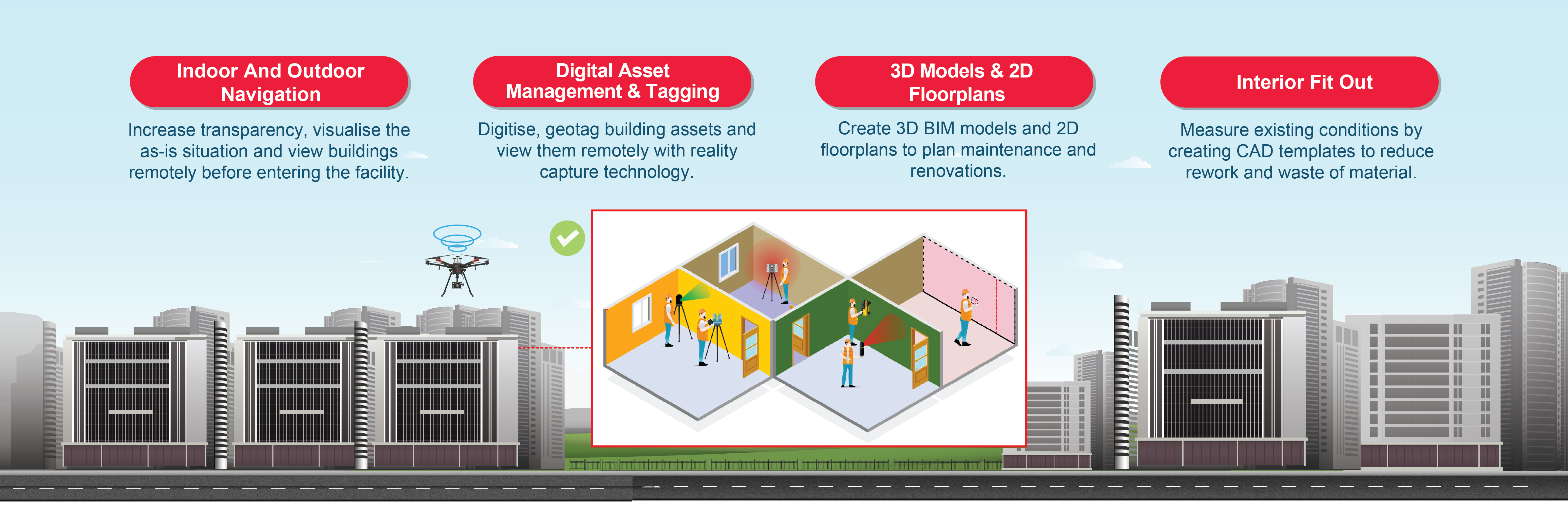 Indoor And Outdoor Navigation

Increase transparency, visualise the as-is situation and view buildings remotely before entering the facility.

Digital Asset Management & Tagging

Digitise, geotag building assets and view them remotely with reality capture technology.

3D Models & 2D Floorplans

Create 3D BIM models and 2D floorplans to plan maintenance and renovations.

Interior Fit Out

Measure existing conditions by creating CAD templates to reduce rework and waste of material.